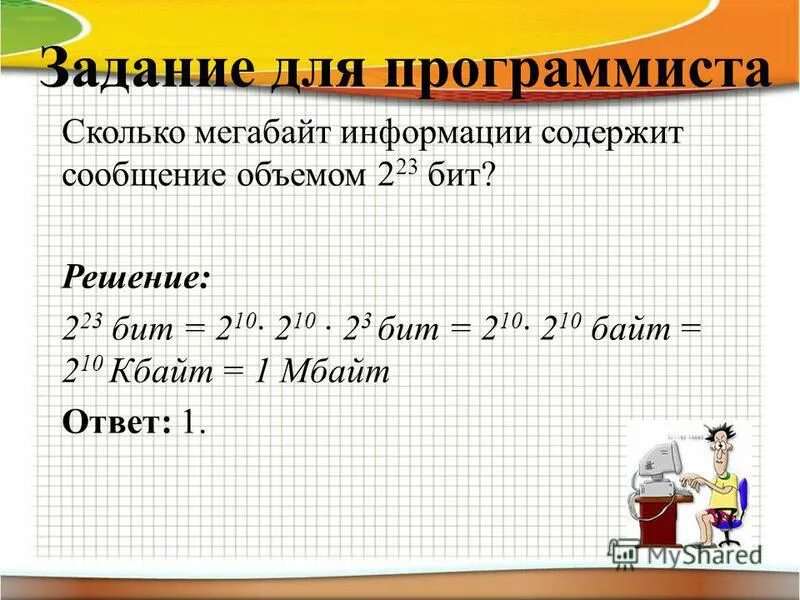 Задание для программиста

Сколько мегабайт информации содержит сообщение объемом $2^{23}$ бит?

Решение:

$2^{23}$ бит = $2^{10} \cdot 2^{10} \cdot 2^{3}$ бит = $2^{10} \cdot 2^{10}$ байт = $2^{10}$ Кбайт = 1 Мбайт

Ответ: 1.

MyShared